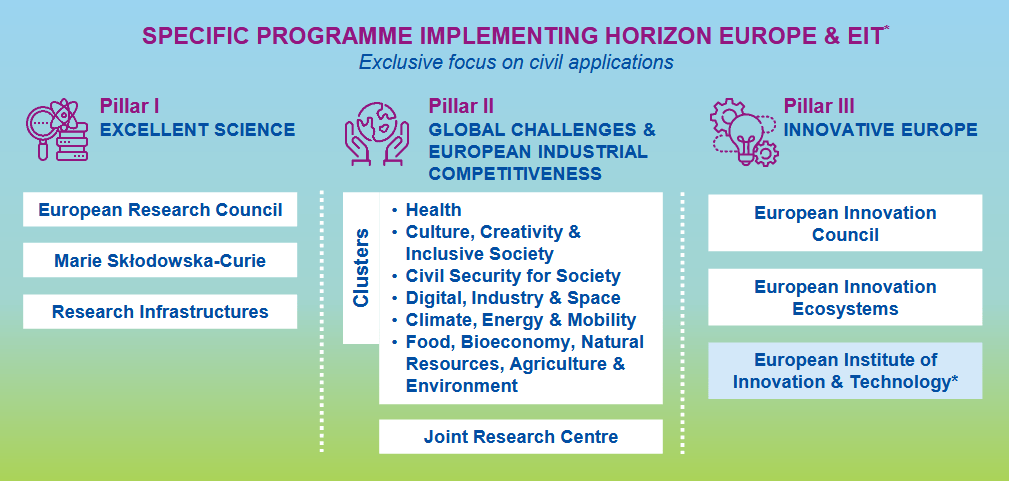 SPECIFIC PROGRAMME IMPLEMENTING HORIZON EUROPE & EIT*
Exclusive focus on civil applications

Pillar I
EXCELLENT SCIENCE

European Research Council

Marie Skłodowska-Curie

Research Infrastructures

Pillar II
GLOBAL CHALLENGES & EUROPEAN INDUSTRIAL COMPETITIVENESS

Clusters

• Health
• Culture, Creativity & Inclusive Society
• Civil Security for Society
• Digital, Industry & Space
• Climate, Energy & Mobility
• Food, Bioeconomy, Natural Resources, Agriculture & Environment

Joint Research Centre

Pillar III
INNOVATIVE EUROPE

European Innovation Council

European Innovation Ecosystems

European Institute of Innovation & Technology*